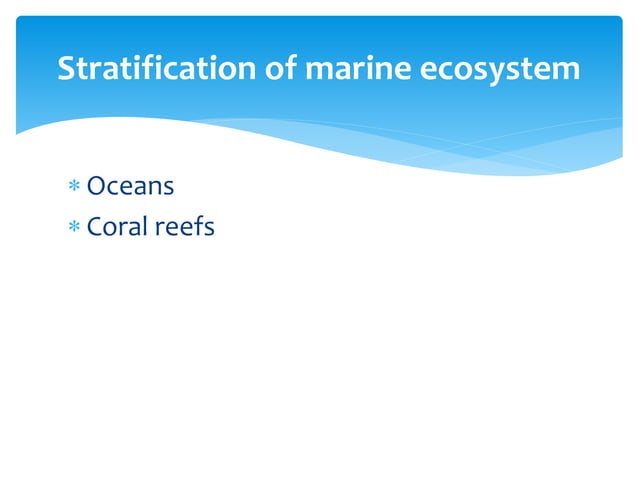 Stratification of marine ecosystem

* Oceans
* Coral reefs